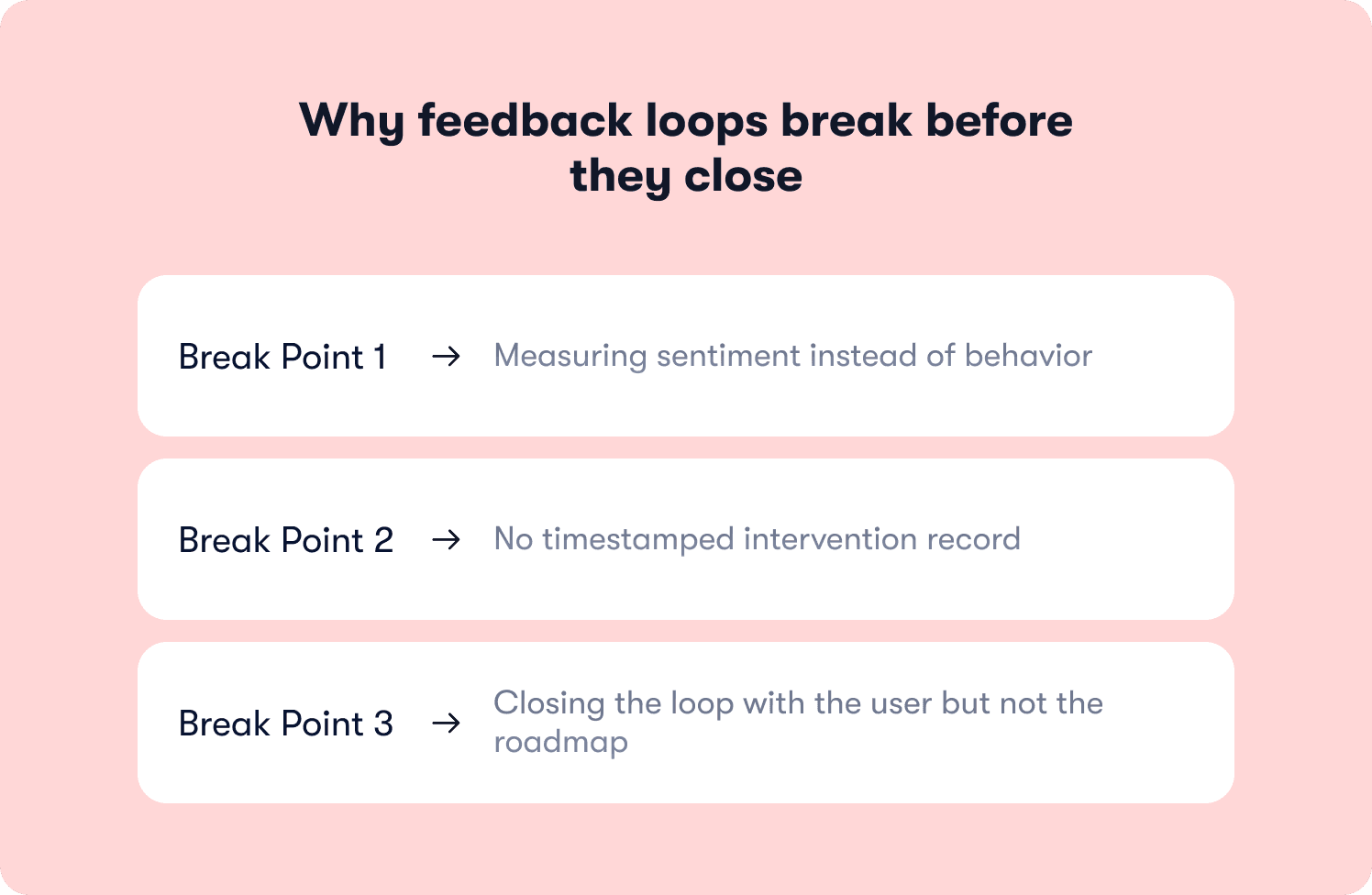 Why feedback loops break before they close

Break Point 1 → Measuring sentiment instead of behavior

Break Point 2 → No timestamped intervention record

Break Point 3 → Closing the loop with the user but not the roadmap